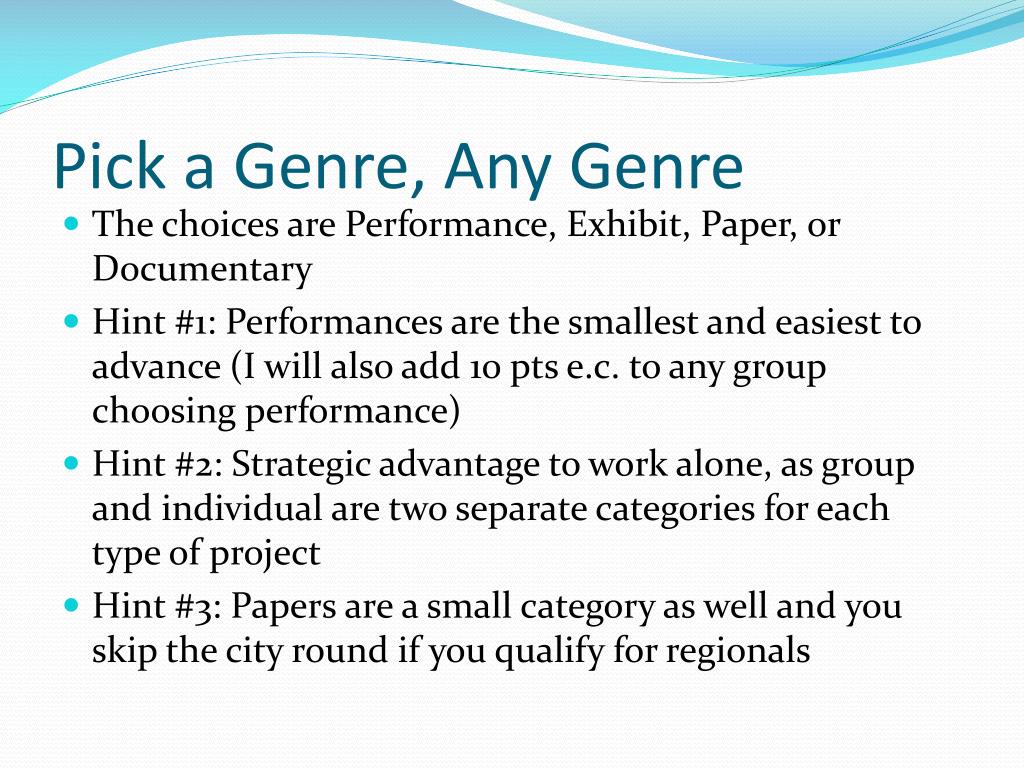 Pick a Genre, Any Genre

- The choices are Performance, Exhibit, Paper, or Documentary
- Hint #1: Performances are the smallest and easiest to advance (I will also add 10 pts e.c. to any group choosing performance)
- Hint #2: Strategic advantage to work alone, as group and individual are two separate categories for each type of project
- Hint #3: Papers are a small category as well and you skip the city round if you qualify for regionals